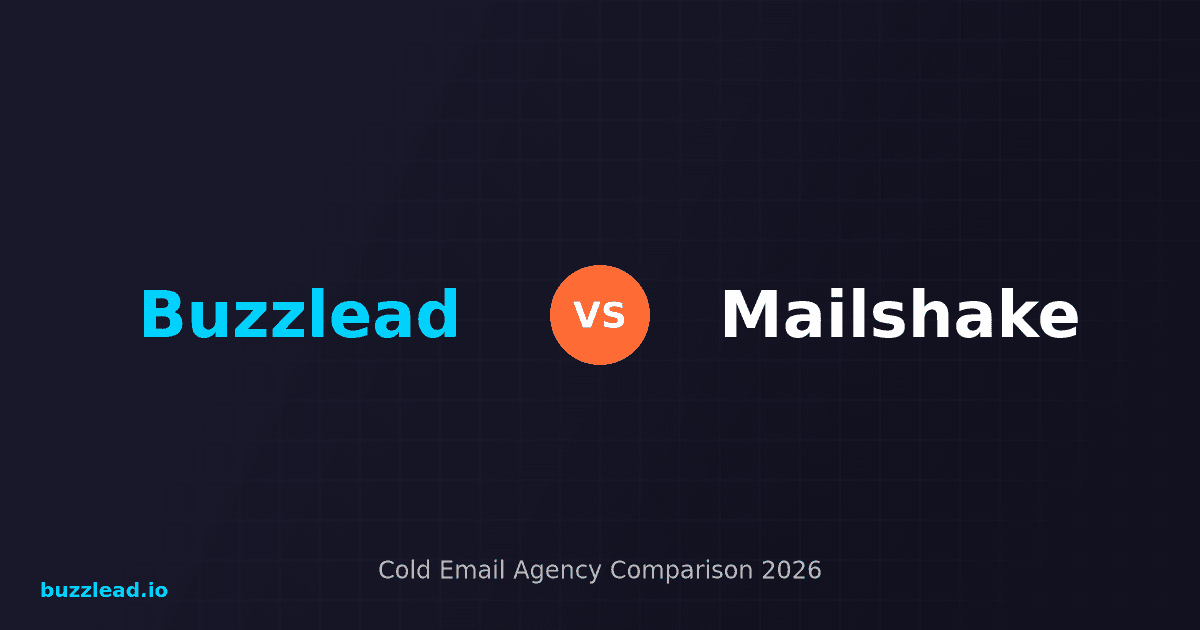 Buzzlead VS Mailshake

Cold Email Agency Comparison 2026

buzzlead.io